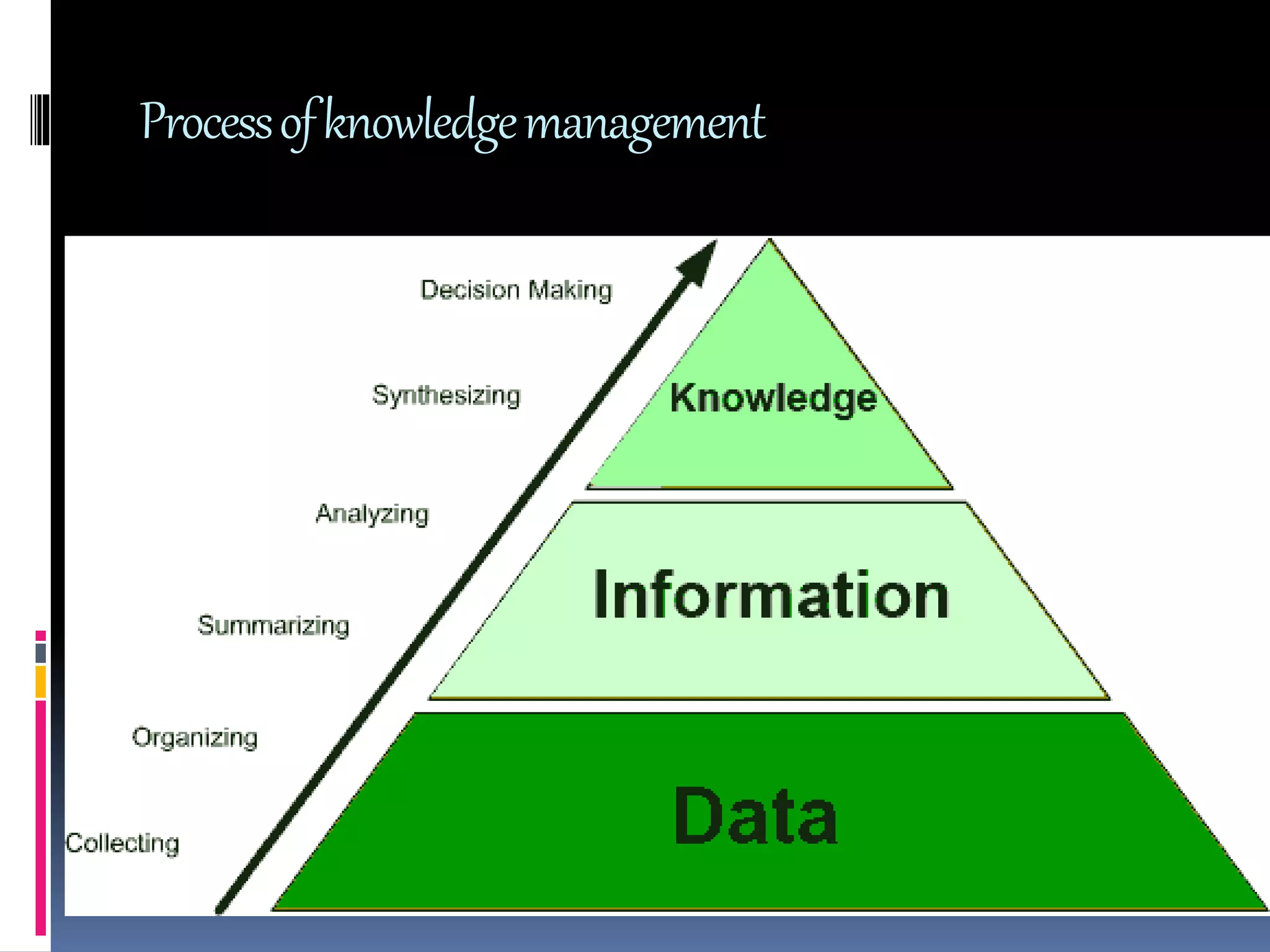 Process of knowledge management

Decision Making

Synthesizing

Analyzing

Summarizing

Organizing

Collecting

Knowledge

Information

Data